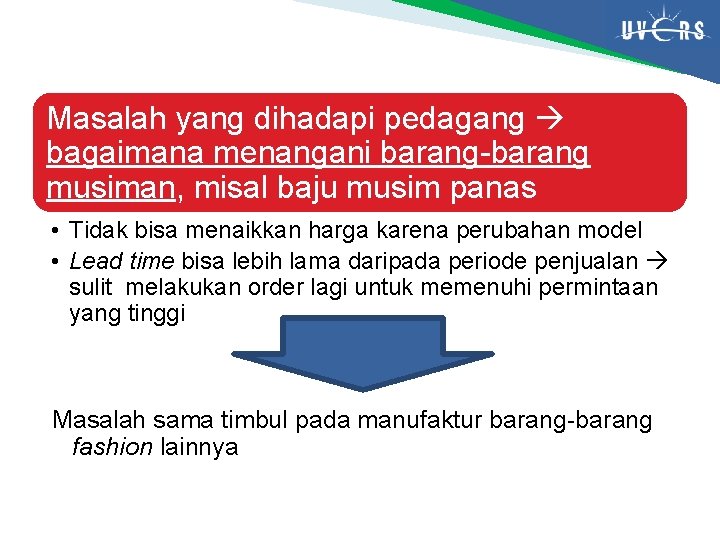 UVERS

Masalah yang dihadapi pedagang → bagaimana menangani barang-barang musiman, misal baju musim panas

• Tidak bisa menaikkan harga karena perubahan model
• Lead time bisa lebih lama daripada periode penjualan → sulit melakukan order lagi untuk memenuhi permintaan yang tinggi

Masalah sama timbul pada manufaktur barang-barang fashion lainnya